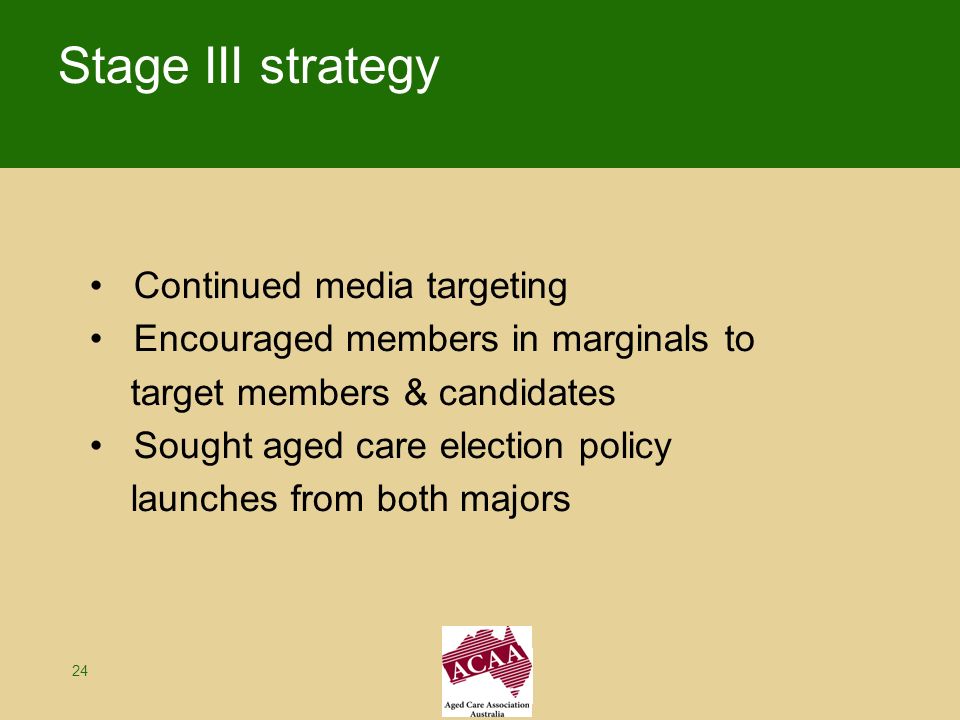 Stage III strategy

• Continued media targeting
• Encouraged members in marginals to target members & candidates
• Sought aged care election policy launches from both majors

24

ACAA
Aged Care Association Australia